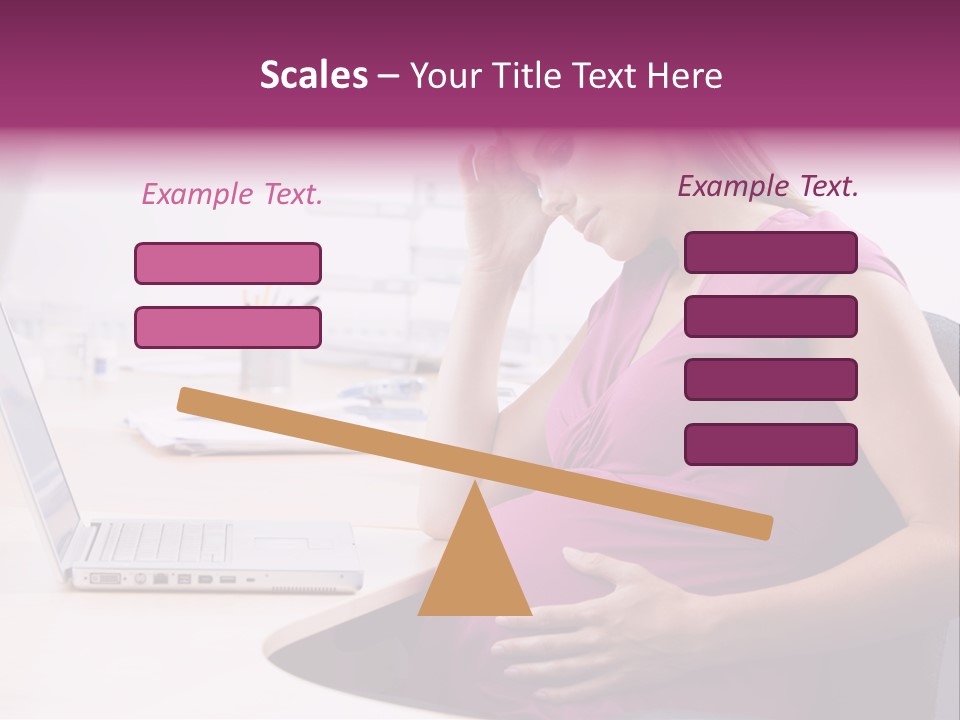 Scales – Your Title Text Here

Example Text.

Example Text.